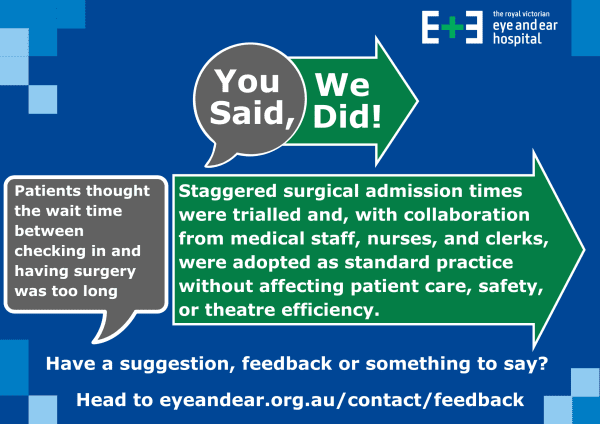 E+E the royal victorian eye and ear hospital

You Said,

We Did!

Patients thought the wait time between checking in and having surgery was too long

Staggered surgical admission times were trialled and, with collaboration from medical staff, nurses, and clerks, were adopted as standard practice without affecting patient care, safety, or theatre efficiency.

Have a suggestion, feedback or something to say?

Head to eyeandear.org.au/contact/feedback